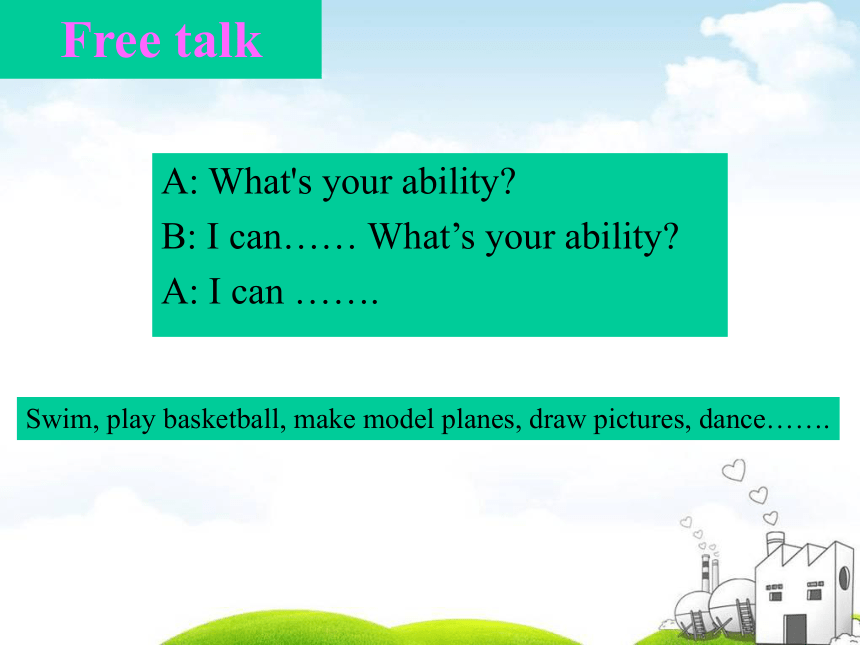 Free talk

A: What's your ability?
B: I can…… What’s your ability?
A: I can …….

Swim, play basketball, make model planes, draw pictures, dance…….